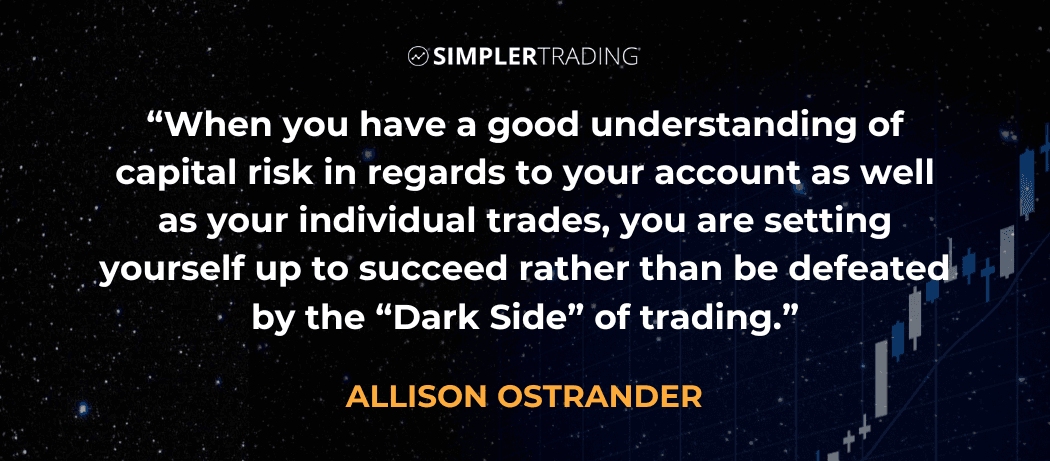 SIMPLERTRADING

“When you have a good understanding of capital risk in regards to your account as well as your individual trades, you are setting yourself up to succeed rather than be defeated by the “Dark Side” of trading.”

ALLISON OSTRANDER